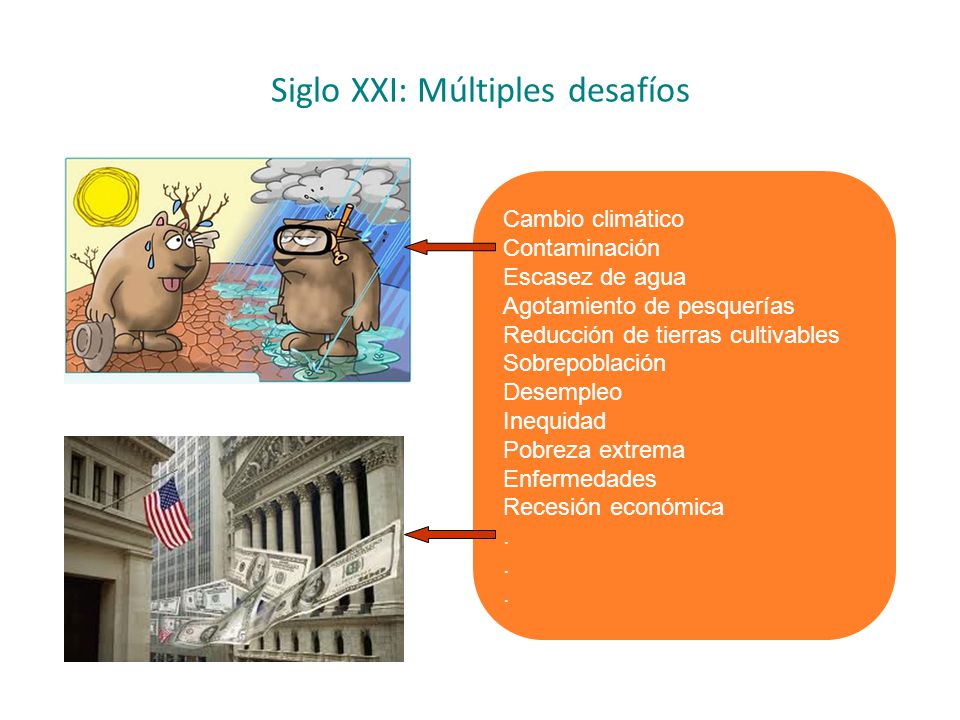 Siglo XXI: Múltiples desafíos

Cambio climático
Contaminación
Escasez de agua
Agotamiento de pesquerías
Reducción de tierras cultivables
Sobrepoblación
Desempleo
Inequidad
Pobreza extrema
Enfermedades
Recesión económica
.
.
.